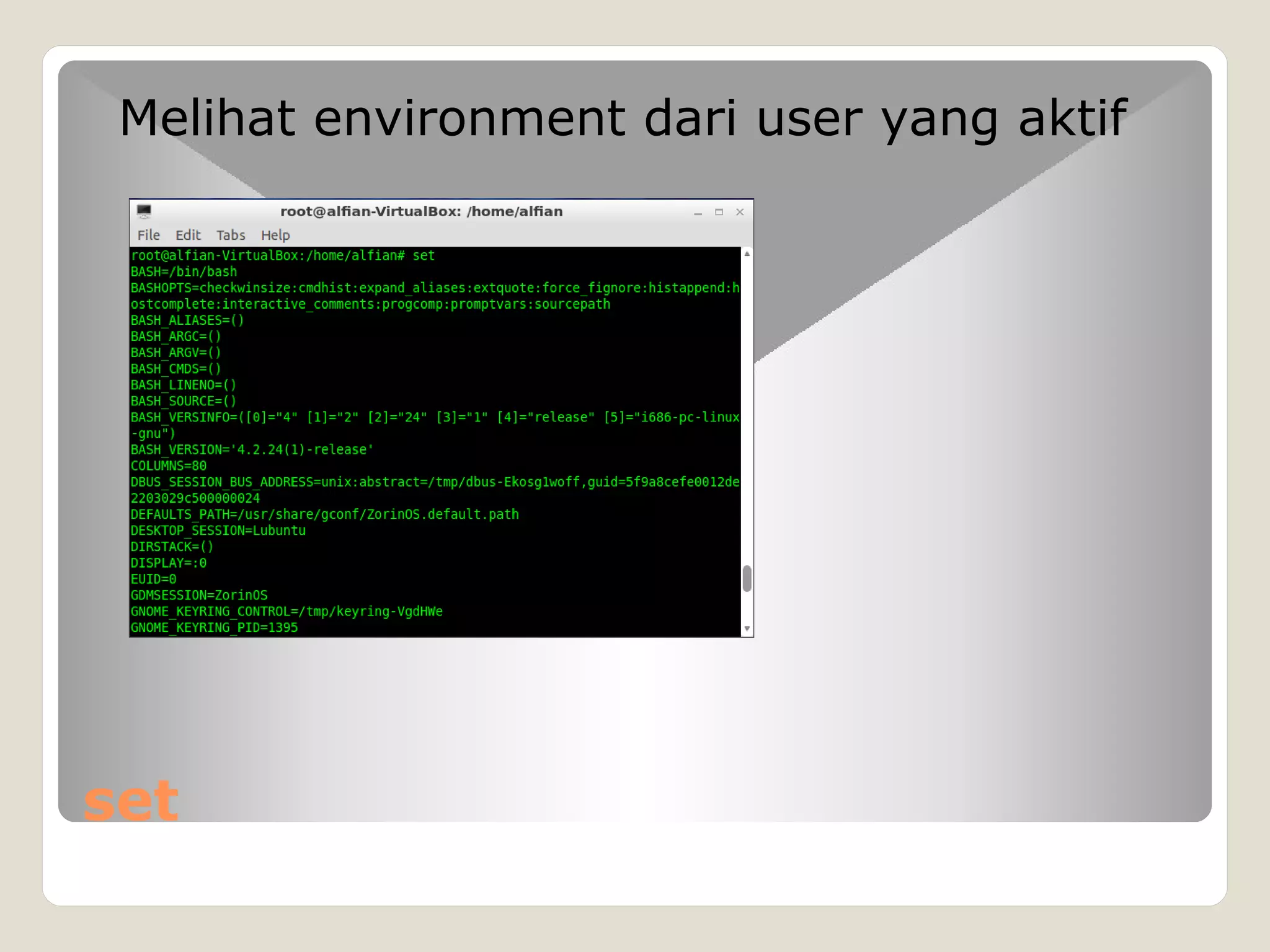 Melihat environment dari user yang aktif

root@alfian-VirtualBox: /home/alfian

File Edit Tabs Help

root@alfian-VirtualBox:/home/alfian# set
BASH=/bin/bash
BASHOPTS=checkwinsize:cmdhist:expand_aliases:extquote:force_fignore:histappend:hostcomplete:interactive_comments:progcomp:promptvars:sourcepath
BASH_ALIASES=()
BASH_ARGC=()
BASH_ARGV=()
BASH_CMDS=()
BASH_LINENO=()
BASH_SOURCE=()
BASH_VERSINFO=([0]="4" [1]="2" [2]="24" [3]="1" [4]="release" [5]="i686-pc-linux-gnu")
BASH_VERSION='4.2.24(1)-release'
COLUMNS=80
DBUS_SESSION_BUS_ADDRESS=unix:abstract=/tmp/dbus-Ekosg1woff,guid=5f9a8cefe0012de2203029c500000024
DEFAULTS_PATH=/usr/share/gconf/ZorinOS.default.path
DESKTOP_SESSION=Lubuntu
DIRSTACK=()
DISPLAY=:0
EUID=0
GDMSESSION=ZorinOS
GNOME_KEYRING_CONTROL=/tmp/keyring-VgdHWe
GNOME_KEYRING_PID=1395

set